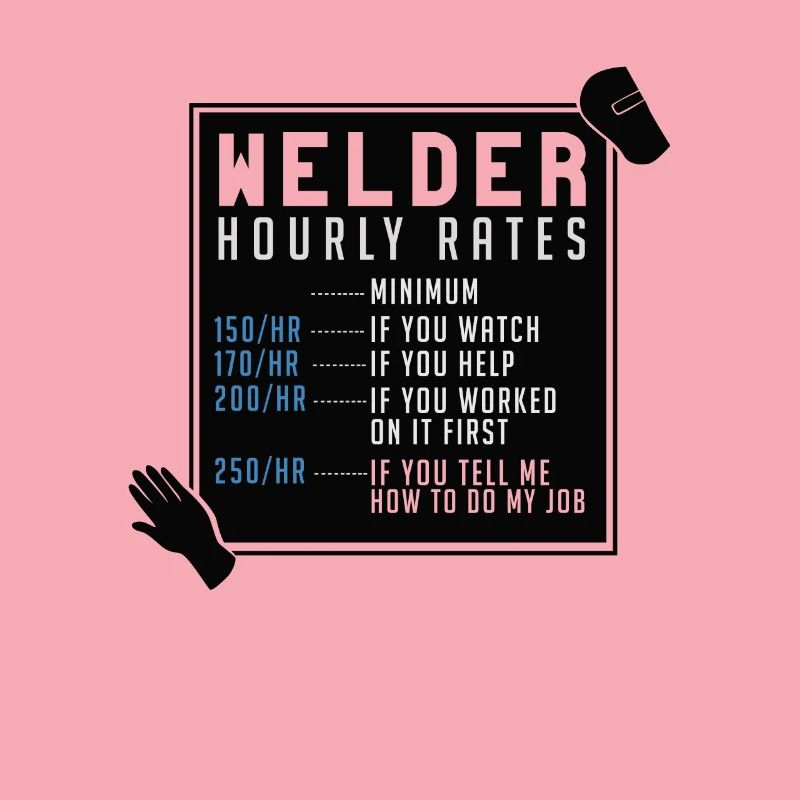 WELDER
HOURLY RATES

--------- MINIMUM
150/HR --------- IF YOU WATCH
170/HR --------- IF YOU HELP
200/HR --------- IF YOU WORKED ON IT FIRST
250/HR --------- IF YOU TELL ME HOW TO DO MY JOB